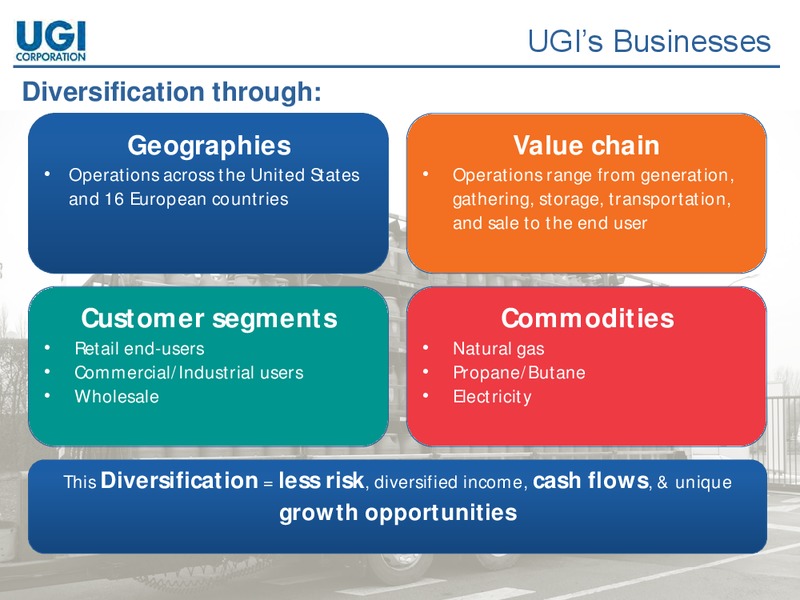 UGI CORPORATION

UGI's Businesses

Diversification through:

Geographies
• Operations across the United States and 16 European countries

Value chain
• Operations range from generation, gathering, storage, transportation, and sale to the end user

Customer segments
• Retail end-users
• Commercial/Industrial users
• Wholesale

Commodities
• Natural gas
• Propane/Butane
• Electricity

This Diversification = less risk, diversified income, cash flows, & unique growth opportunities